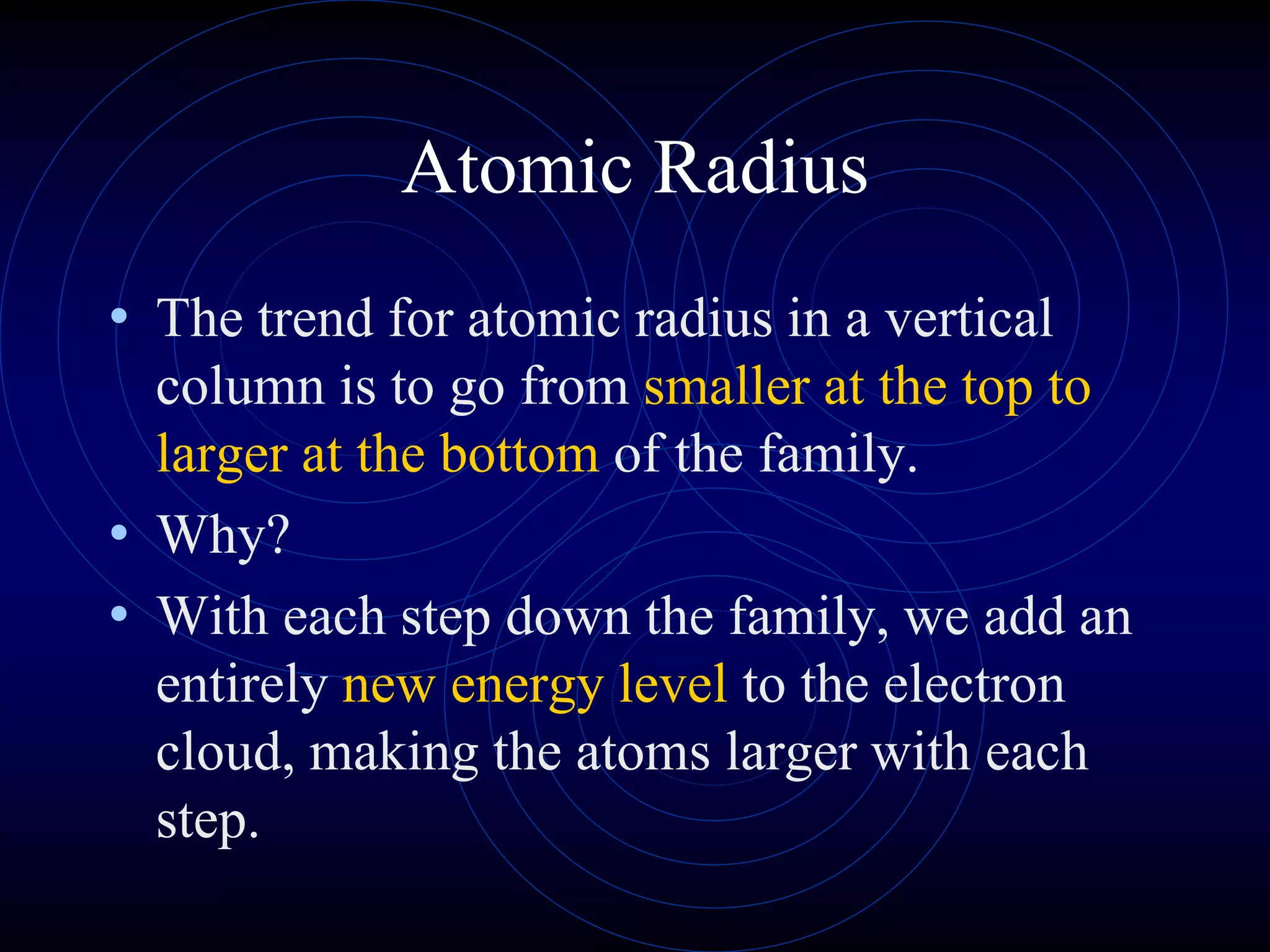 Atomic Radius

• The trend for atomic radius in a vertical column is to go from smaller at the top to larger at the bottom of the family.

• Why?

• With each step down the family, we add an entirely new energy level to the electron cloud, making the atoms larger with each step.